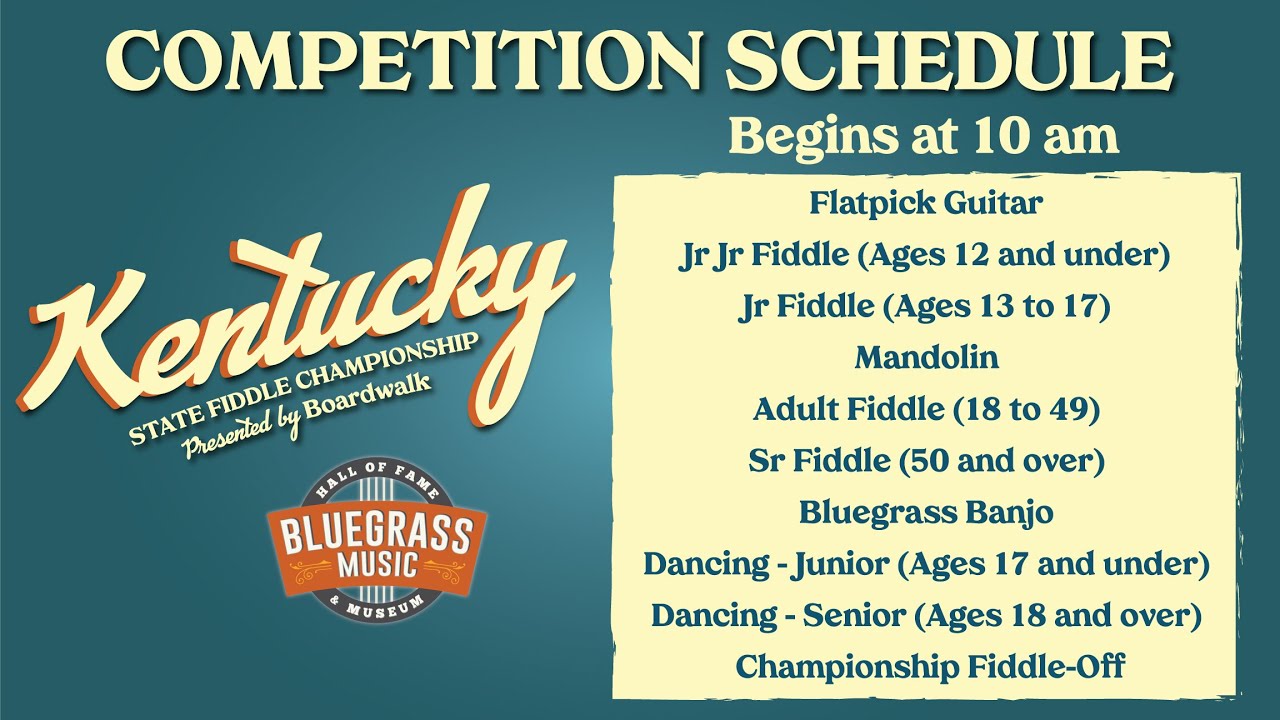 COMPETITION SCHEDULE

Begins at 10 am

Kentucky
STATE FIDDLE CHAMPIONSHIP
Presented by Boardwalk

HALL OF FAME
BLUEGRASS MUSIC
& MUSEUM

Flatpick Guitar
Jr Jr Fiddle (Ages 12 and under)
Jr Fiddle (Ages 13 to 17)
Mandolin
Adult Fiddle (18 to 49)
Sr Fiddle (50 and over)
Bluegrass Banjo
Dancing - Junior (Ages 17 and under)
Dancing - Senior (Ages 18 and over)
Championship Fiddle-Off